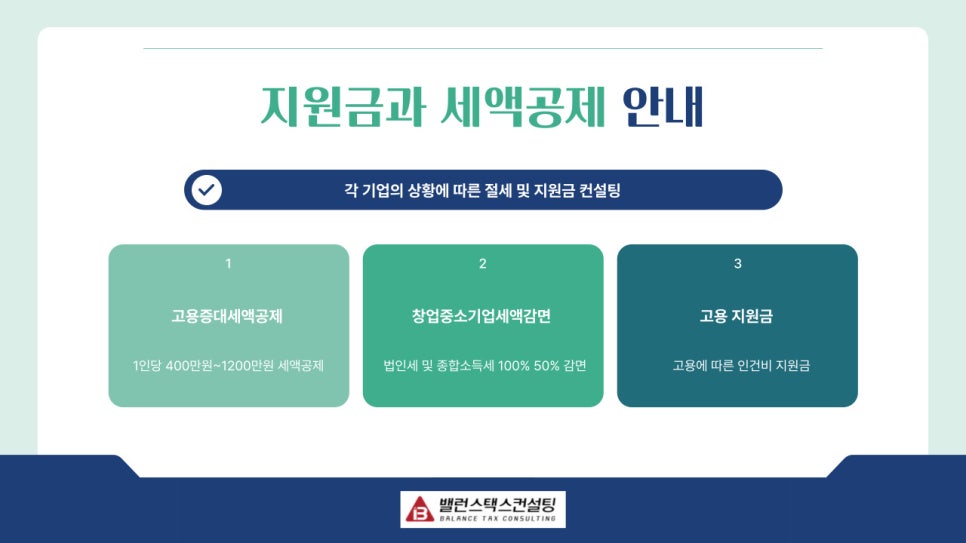 지원금과 세액공제 안내

각 기업의 상황에 따른 절세 및 지원금 컨설팅

1

고용증대세액공제

1인당 400만원~1200만원 세액공제

2

창업중소기업세액감면

법인세 및 종합소득세 100% 50% 감면

3

고용 지원금

고용에 따른 인건비 지원금

밸런스택스컨설팅
BALANCE TAX CONSULTING